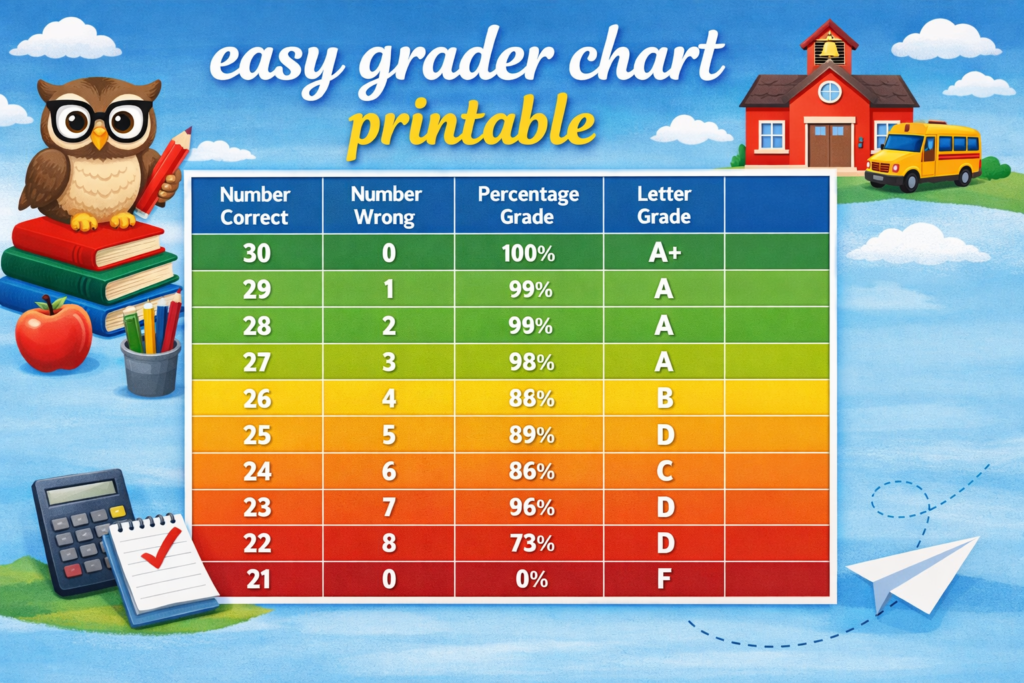 easy grader chart printable

| Number Correct | Number Wrong | Percentage Grade | Letter Grade | |
|---|---|---|---|---|
| 30 | 0 | 100% | A+ | |
| 29 | 1 | 99% | A | |
| 28 | 2 | 99% | A | |
| 27 | 3 | 98% | A | |
| 26 | 4 | 88% | B | |
| 25 | 5 | 89% | D | |
| 24 | 6 | 86% | C | |
| 23 | 7 | 96% | D | |
| 22 | 8 | 73% | D | |
| 21 | 0 | 0% | F | |